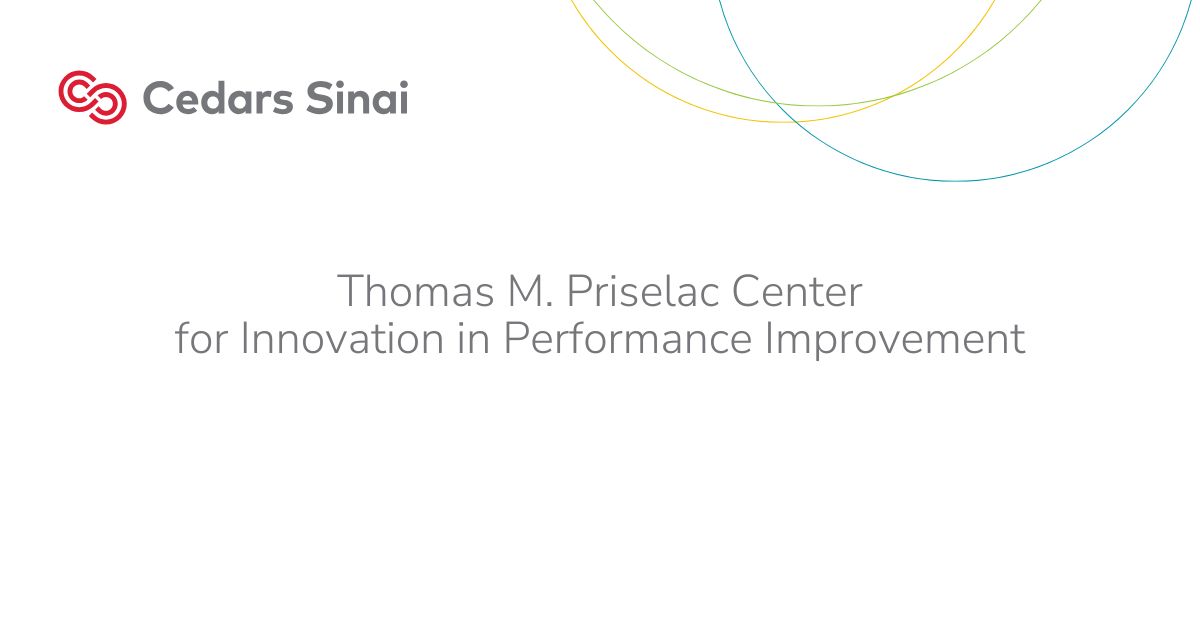 Cedars Sinai

Thomas M. Priselac Center
for Innovation in Performance Improvement